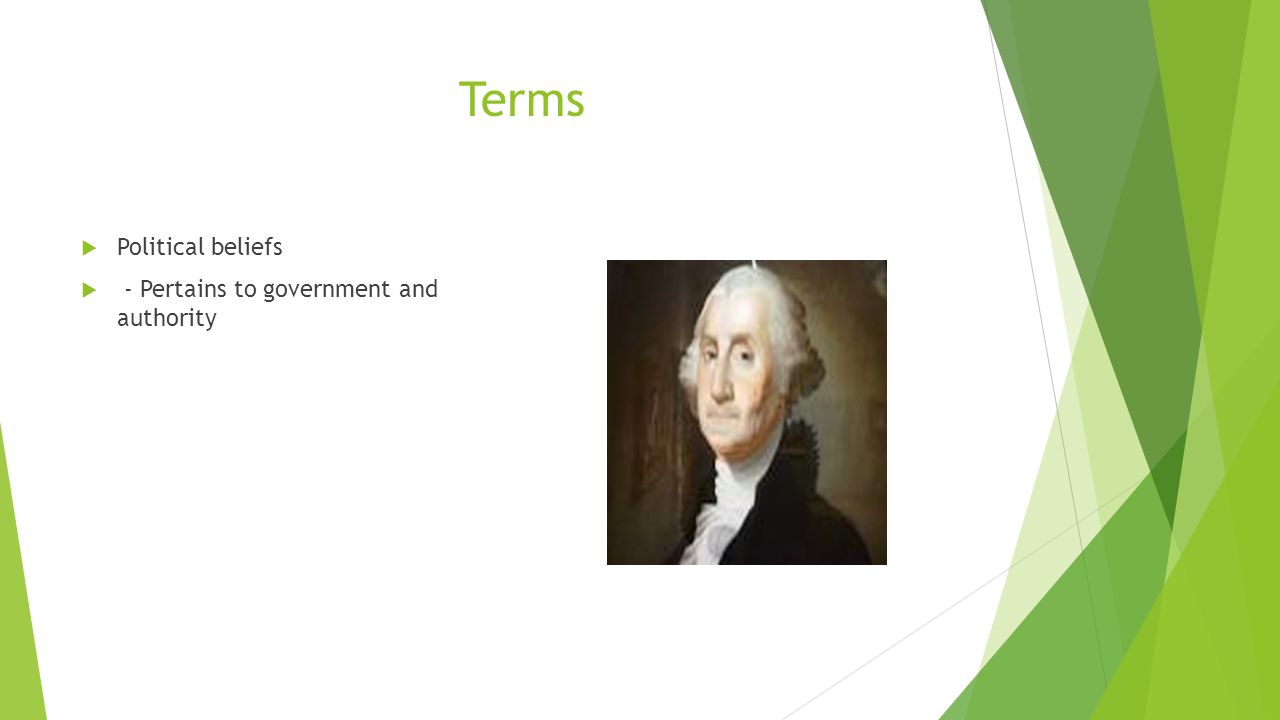 Terms

Political beliefs

- Pertains to government and authority